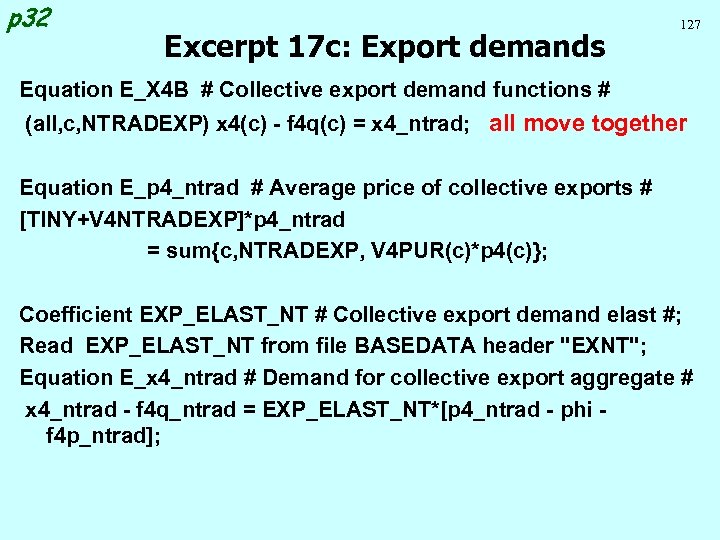 p32

127

Excerpt 17c: Export demands

Equation E_X4B # Collective export demand functions #
(all,c,NTRADEXP) x4(c) - f4q(c) = x4_ntrad; all move together

Equation E_p4_ntrad # Average price of collective exports #
[TINY+V4NTRADEXP]*p4_ntrad
= sum{c,NTRADEXP, V4PUR(c)*p4(c)};

Coefficient EXP_ELAST_NT # Collective export demand elast #;
Read EXP_ELAST_NT from file BASEDATA header "EXNT";
Equation E_x4_ntrad # Demand for collective export aggregate #
x4_ntrad - f4q_ntrad = EXP_ELAST_NT*[p4_ntrad - phi - f4p_ntrad];